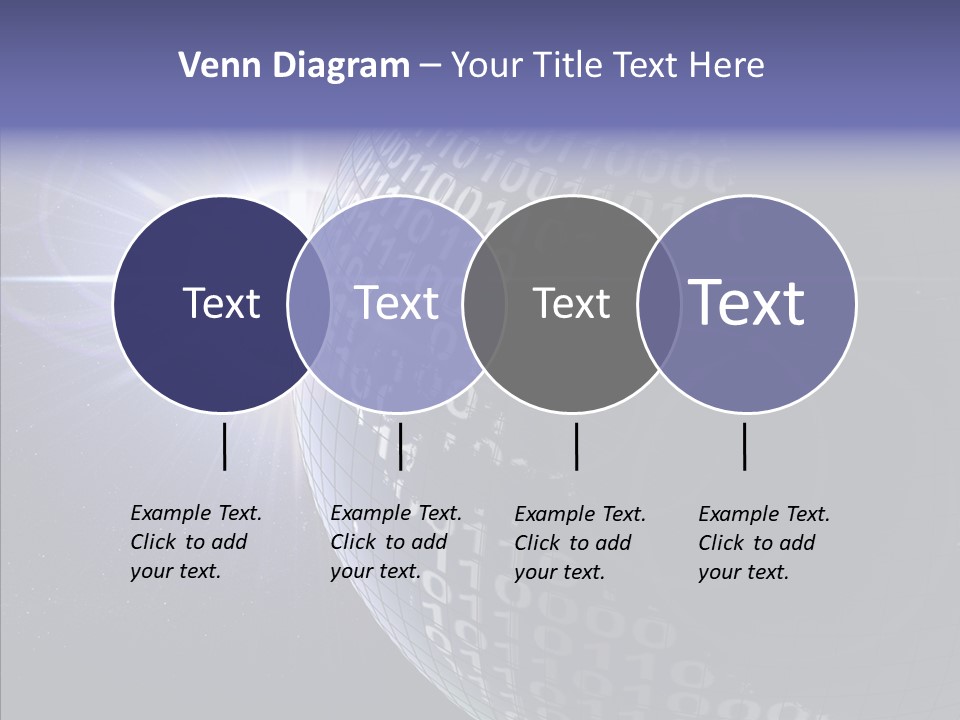 Venn Diagram – Your Title Text Here

Text

Text

Text

Text

Example Text. Click to add your text.

Example Text. Click to add your text.

Example Text. Click to add your text.

Example Text. Click to add your text.